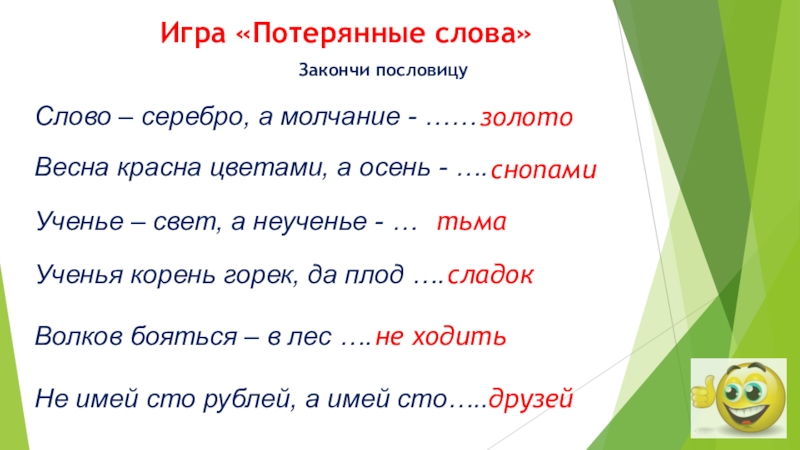 Игра «Потерянные слова»

Закончи пословицу

Слово – серебро, а молчание - ……золото

Весна красна цветами, а осень - ….снопами

Ученье – свет, а неученье - … тьма

Ученья корень горек, да плод ….сладок

Волков бояться – в лес ….не ходить

Не имей сто рублей, а имей сто…..друзей